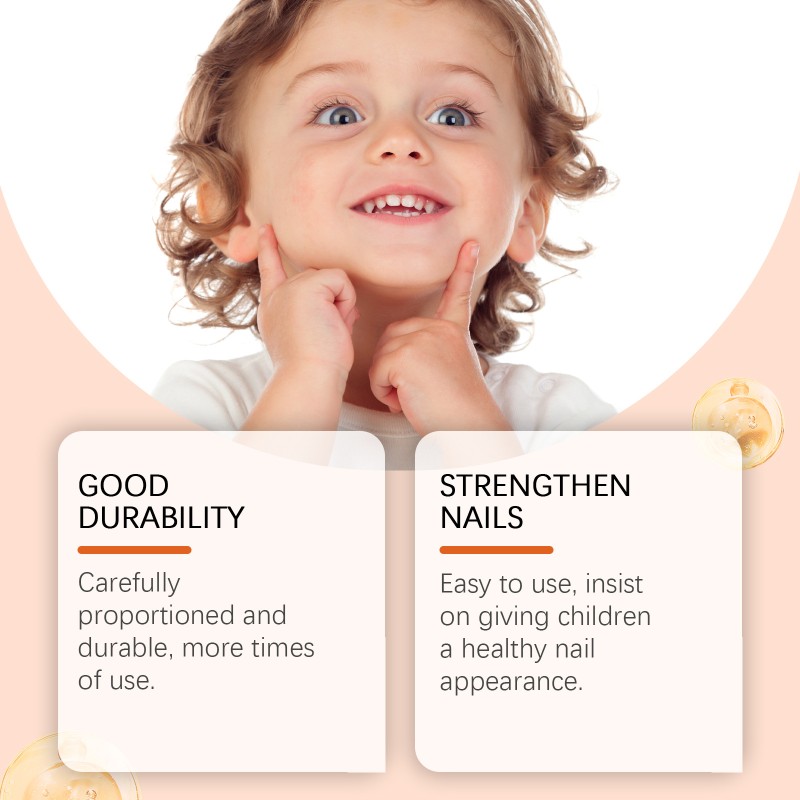 GOOD DURABILITY

Carefully proportioned and durable, more times of use.

STRENGTHEN NAILS

Easy to use, insist on giving children a healthy nail appearance.